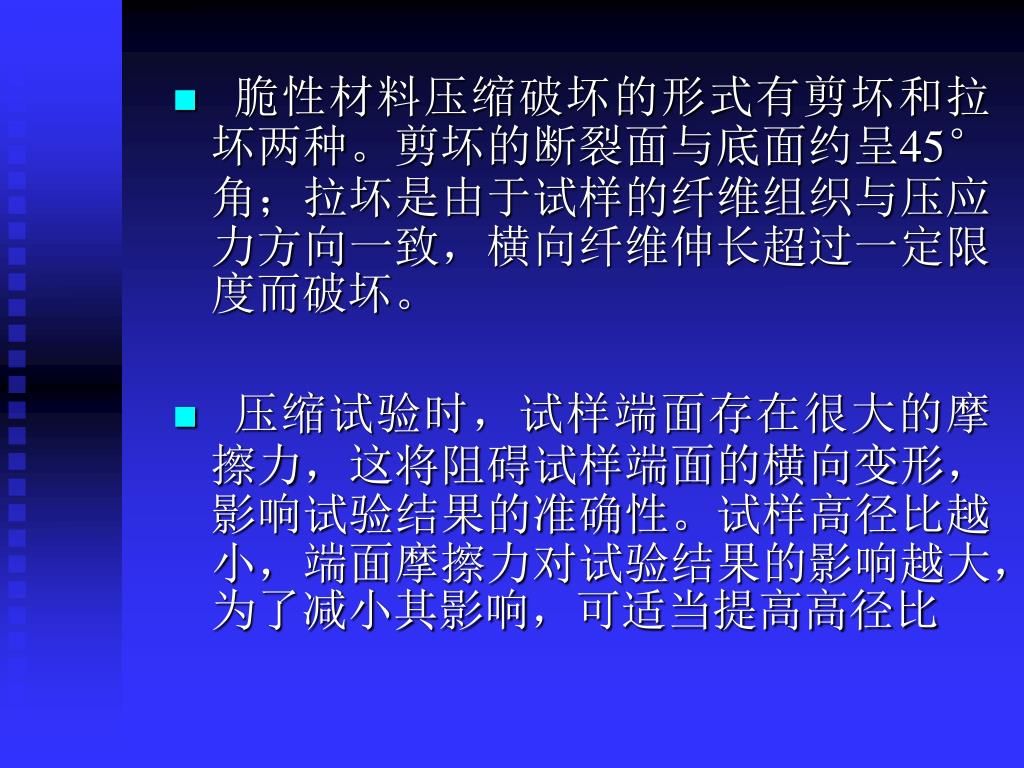 ■ 脆性材料压缩破坏的形式有剪坏和拉坏两种。剪坏的断裂面与底面约呈45°角；拉坏是由于试样的纤维组织与压应力方向一致，横向纤维伸长超过一定限度而破坏。

■ 压缩试验时，试样端面存在很大的摩擦力，这将阻碍试样端面的横向变形，影响试验结果的准确性。试样高径比越小，端面摩擦力对试验结果的影响越大，为了减小其影响，可适当提高高径比